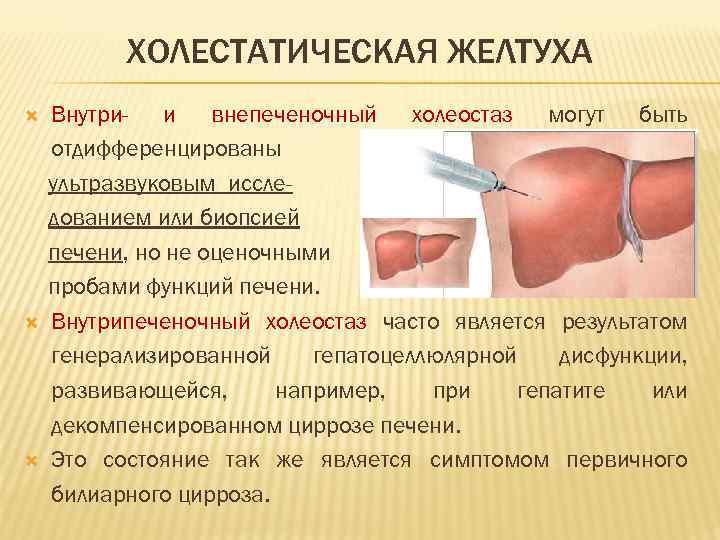 ХОЛЕСТАТИЧЕСКАЯ ЖЕЛТУХА

Внутри- и внепеченочный холеостаз могут быть отдифференцированы ультразвуковым исследованием или биопсией печени, но не оценочными пробами функций печени.

Внутрипеченочный холеостаз часто является результатом генерализированной гепатоцеллюлярной дисфункции, развивающейся, например, при гепатите или декомпенсированном циррозе печени.

Это состояние так же является симптомом первичного билиарного цирроза.